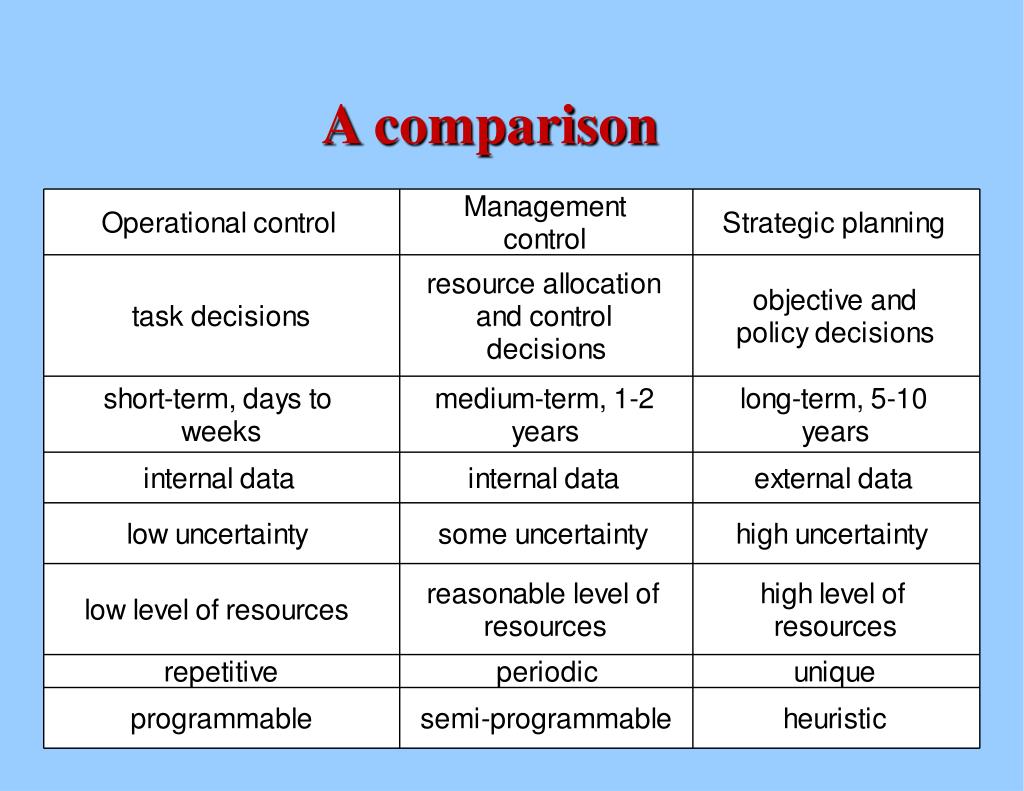 A comparison

| Operational control | Management control | Strategic planning |
|---|---|---|
| task decisions | resource allocation and control decisions | objective and policy decisions |
| short-term, days to weeks | medium-term, 1-2 years | long-term, 5-10 years |
| internal data | internal data | external data |
| low uncertainty | some uncertainty | high uncertainty |
| low level of resources | reasonable level of resources | high level of resources |
| repetitive | periodic | unique |
| programmable | semi-programmable | heuristic |